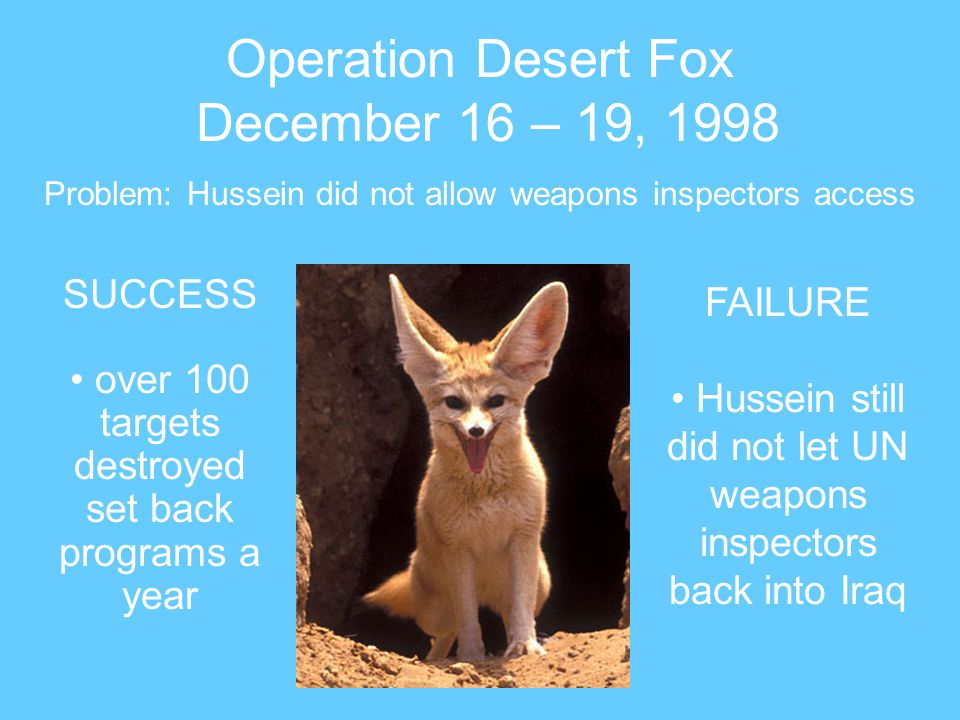 Operation Desert Fox
December 16 – 19, 1998

Problem: Hussein did not allow weapons inspectors access

SUCCESS

• over 100 targets destroyed set back programs a year

FAILURE

• Hussein still did not let UN weapons inspectors back into Iraq